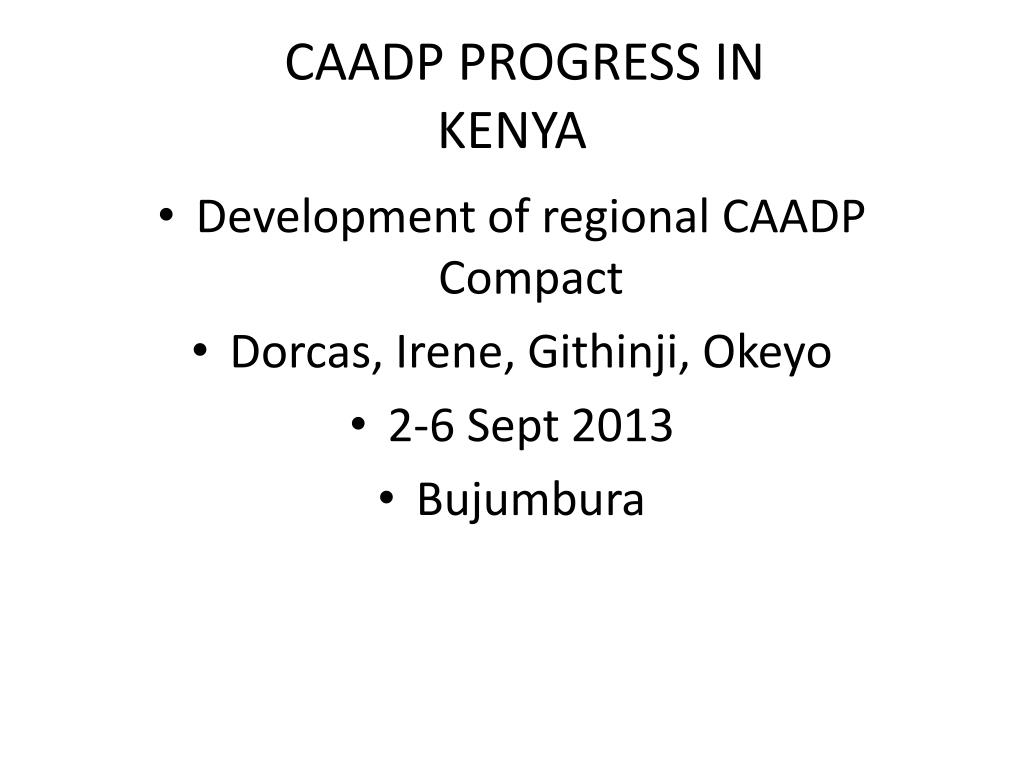 CAADP PROGRESS IN KENYA

• Development of regional CAADP Compact
• Dorcas, Irene, Githinji, Okeyo
• 2-6 Sept 2013
• Bujumbura